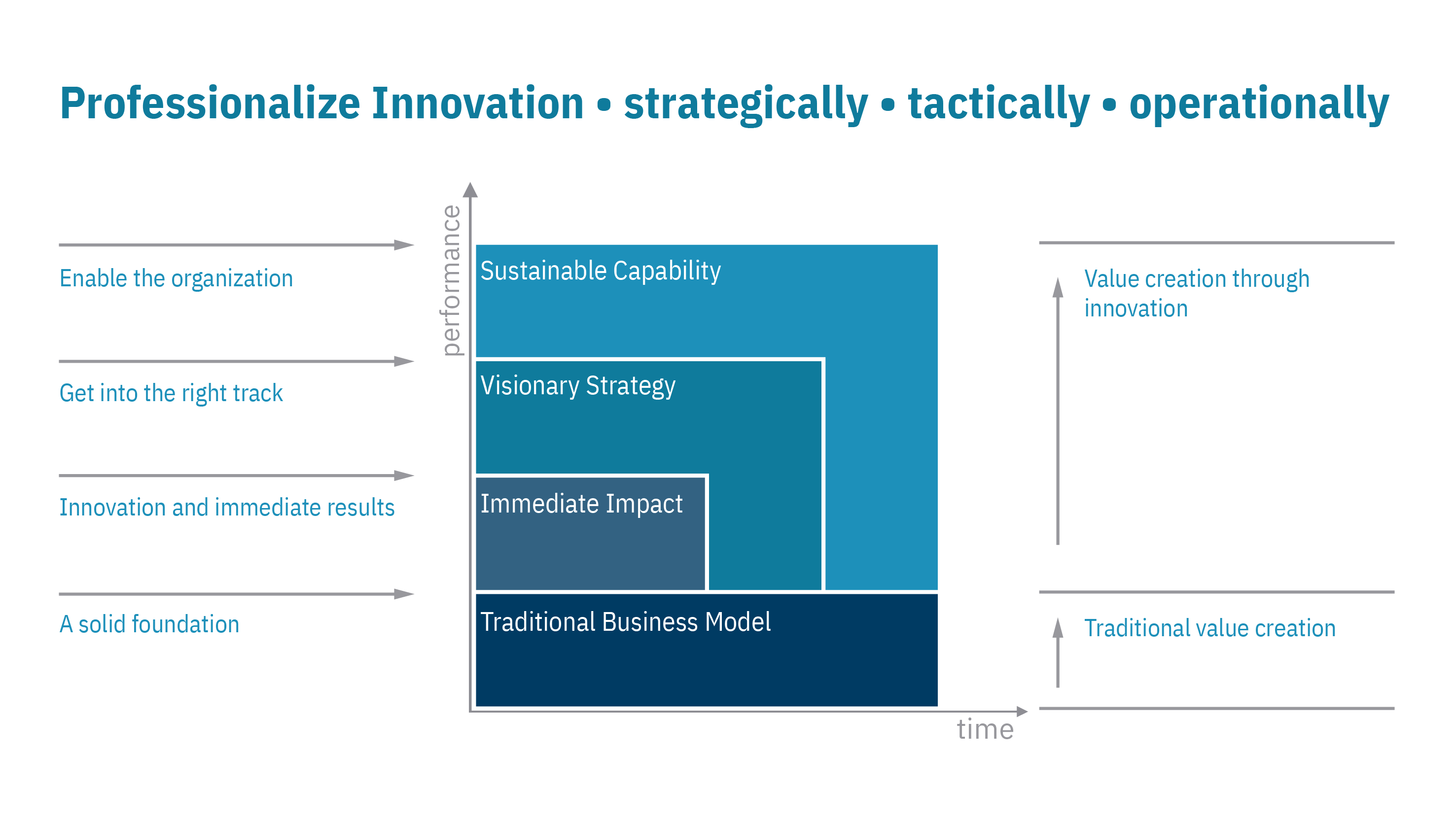 Professionalize Innovation • strategically • tactically • operationally

Enable the organization

Get into the right track

Innovation and immediate results

A solid foundation

performance

Sustainable Capability

Visionary Strategy

Immediate Impact

Traditional Business Model

time

Value creation through innovation

Traditional value creation